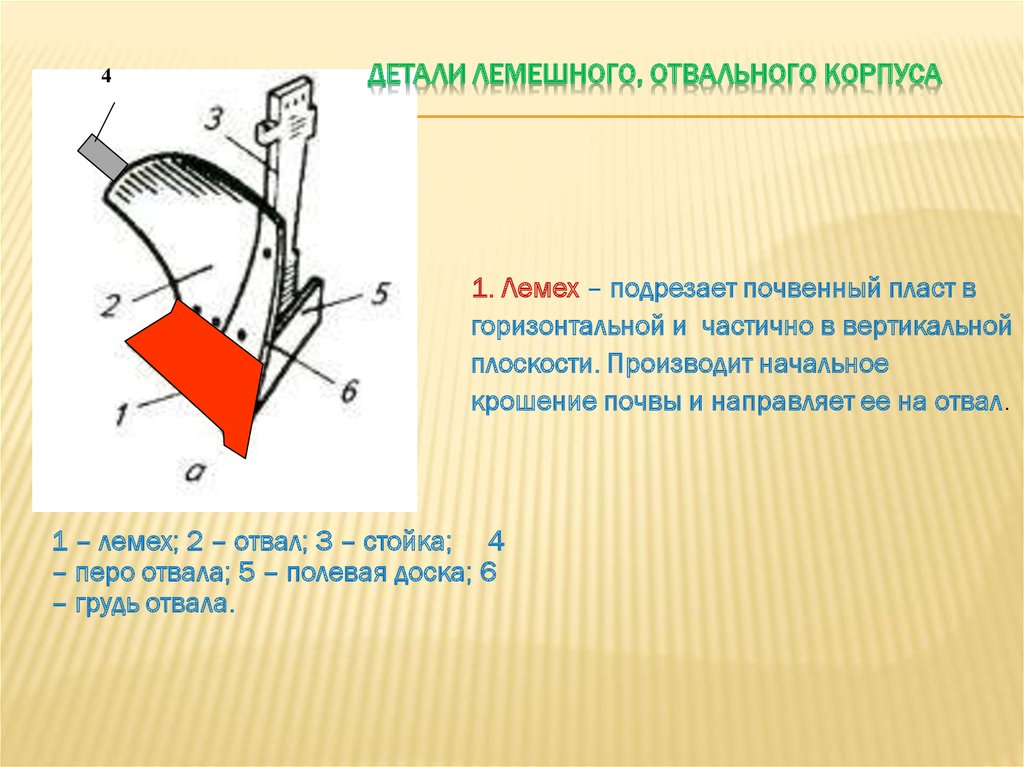 ДЕТАЛИ ЛЕМЕШНОГО, ОТВАЛЬНОГО КОРПУСА

4

3

2

5

6

1

а

1. Лемех – подрезает почвенный пласт в горизонтальной и частично в вертикальной плоскости. Производит начальное крошение почвы и направляет ее на отвал.

1 – лемех; 2 – отвал; 3 – стойка; 4 – перо отвала; 5 – полевая доска; 6 – грудь отвала.